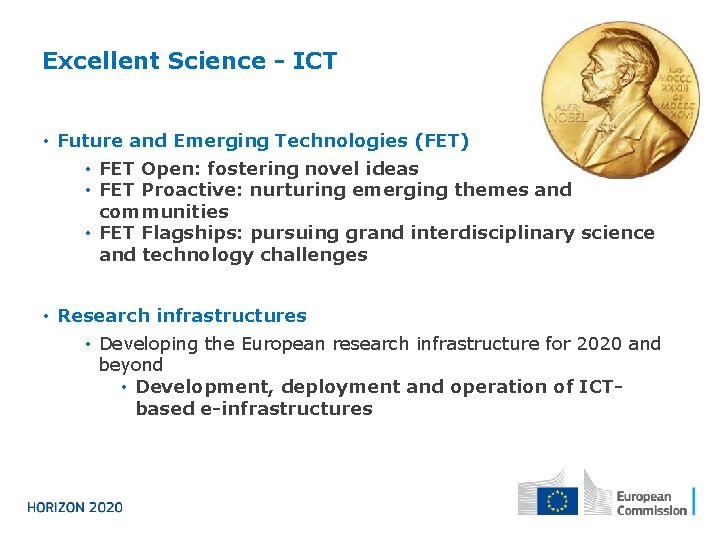 Excellent Science - ICT

ALFR. NOBEL NAT. MDCCC XXXIII OB. MDCCC XCVI

• Future and Emerging Technologies (FET)
  • FET Open: fostering novel ideas
  • FET Proactive: nurturing emerging themes and communities
  • FET Flagships: pursuing grand interdisciplinary science and technology challenges

• Research infrastructures
  • Developing the European research infrastructure for 2020 and beyond
    • Development, deployment and operation of ICT-based e-infrastructures

HORIZON 2020

European Commission